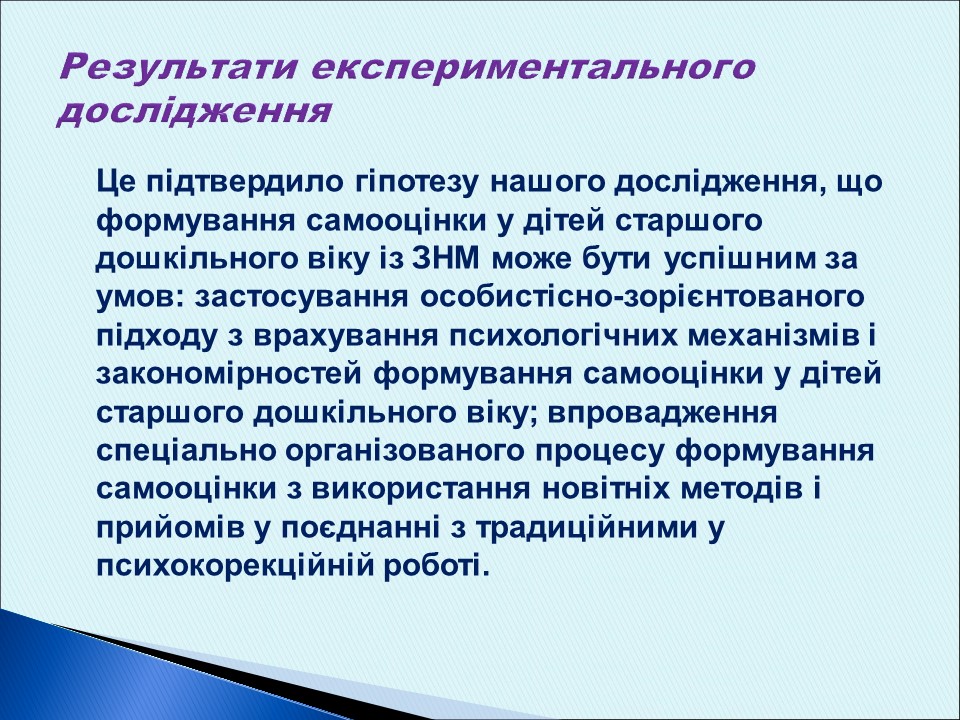 Результати експериментального дослідження

Це підтвердило гіпотезу нашого дослідження, що формування самооцінки у дітей старшого дошкільного віку із ЗНМ може бути успішним за умов: застосування особистісно-зорієнтованого підходу з врахування психологічних механізмів і закономірностей формування самооцінки у дітей старшого дошкільного віку; впровадження спеціально організованого процесу формування самооцінки з використання новітніх методів і прийомів у поєднанні з традиційними у психокорекційній роботі.